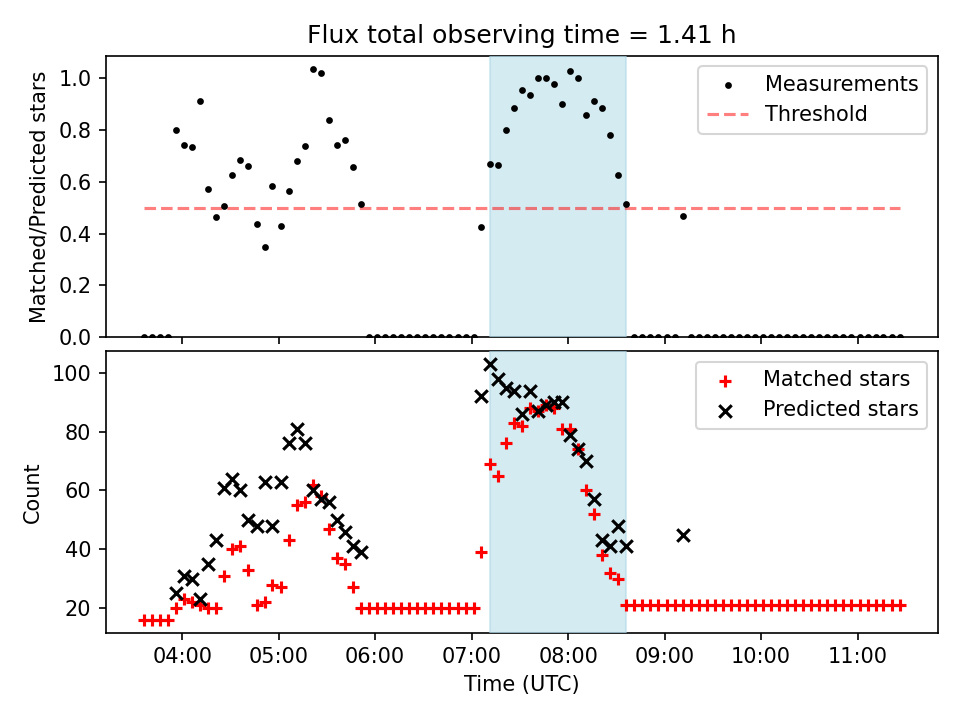 Flux total observing time = 1.41 h

Matched/Predicted stars

1.0
0.8
0.6
0.4
0.2
0.0

Measurements
Threshold

Count

100
80
60
40
20

Matched stars
Predicted stars

04:00 05:00 06:00 07:00 08:00 09:00 10:00 11:00
Time (UTC)